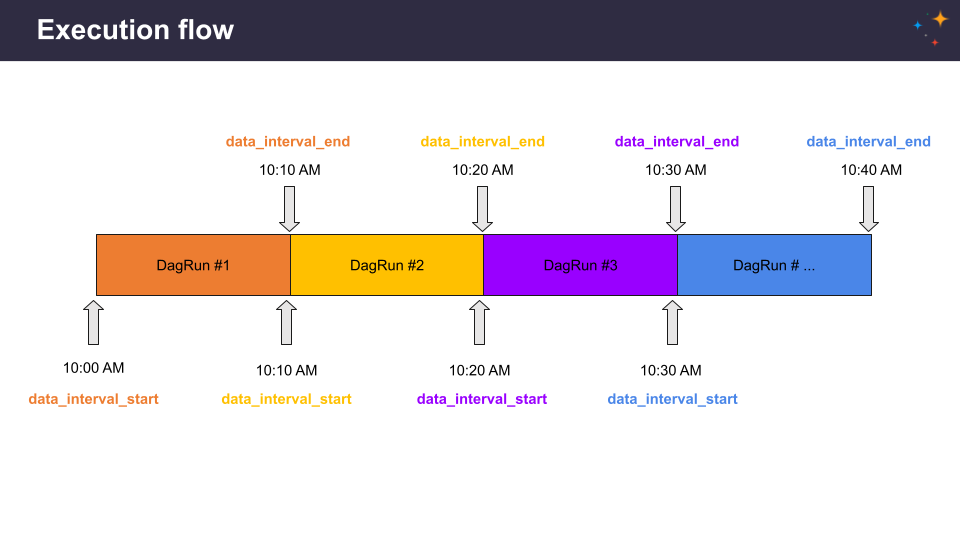 Execution flow

data_interval_end
10:10 AM

data_interval_end
10:20 AM

data_interval_end
10:30 AM

data_interval_end
10:40 AM

DagRun #1

DagRun #2

DagRun #3

DagRun # ...

10:00 AM
data_interval_start

10:10 AM
data_interval_start

10:20 AM
data_interval_start

10:30 AM
data_interval_start